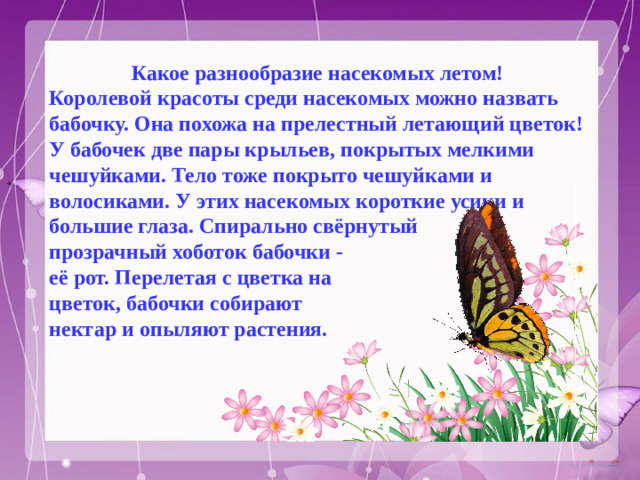 Какое разнообразие насекомых летом!
Королевой красоты среди насекомых можно назвать бабочку. Она похожа на прелестный летающий цветок! У бабочек две пары крыльев, покрытых мелкими чешуйками. Тело тоже покрыто чешуйками и волосиками. У этих насекомых короткие усики и большие глаза. Спирально свёрнутый прозрачный хоботок бабочки - её рот. Перелетая с цветка на цветок, бабочки собирают нектар и опыляют растения.